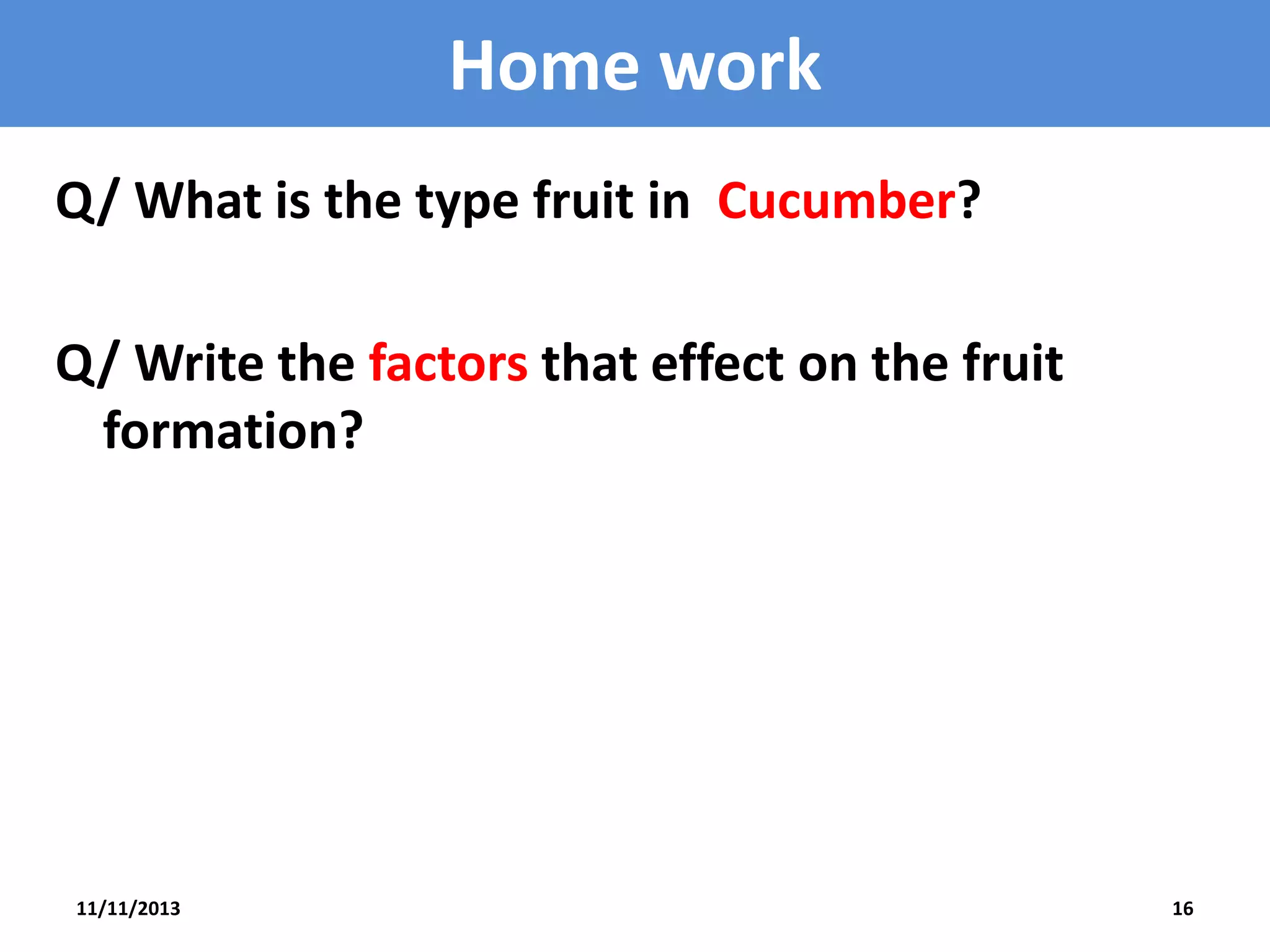 Home work

Q/ What is the type fruit in Cucumber?

Q/ Write the factors that effect on the fruit formation?

11/11/2013

16